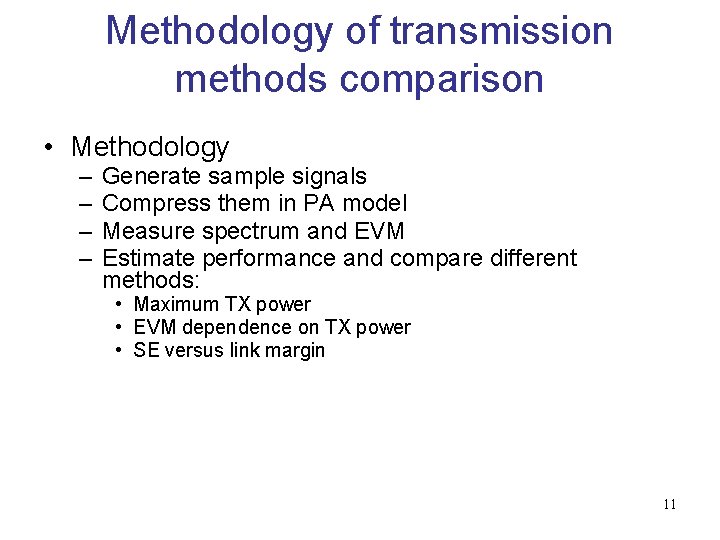 Methodology of transmission methods comparison

• Methodology
  – Generate sample signals
  – Compress them in PA model
  – Measure spectrum and EVM
  – Estimate performance and compare different methods:
    • Maximum TX power
    • EVM dependence on TX power
    • SE versus link margin

11